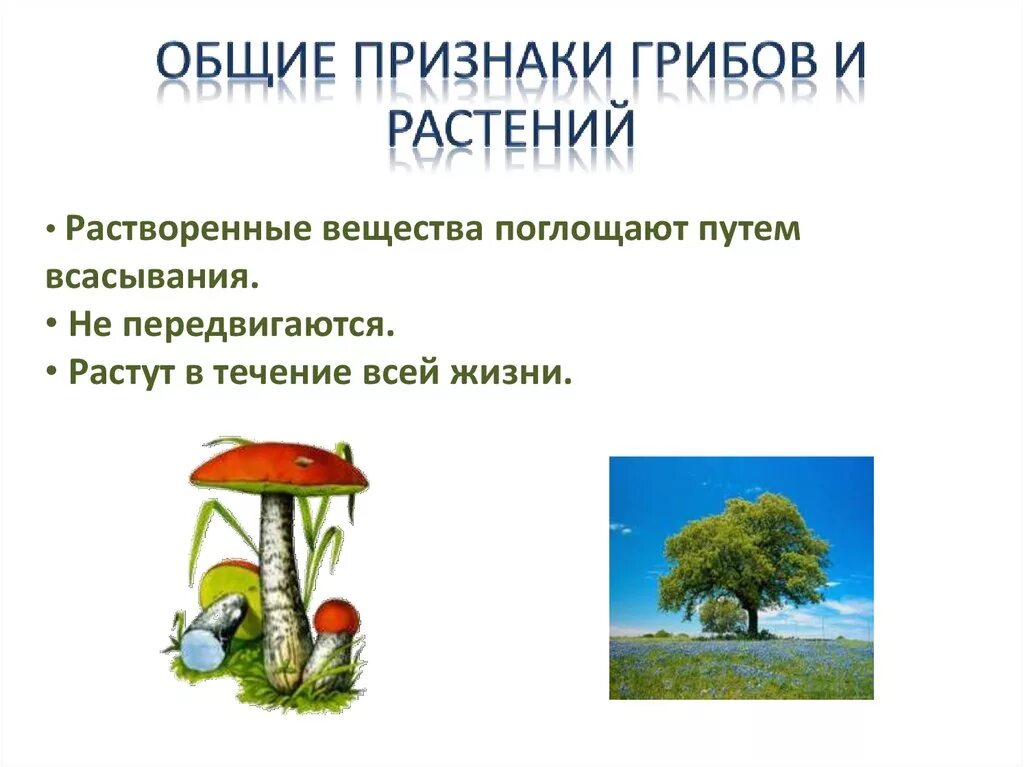 ОБЩИЕ ПРИЗНАКИ ГРИБОВ И РАСТЕНИЙ

• Растворенные вещества поглощают путем всасывания.
• Не передвигаются.
• Растут в течение всей жизни.